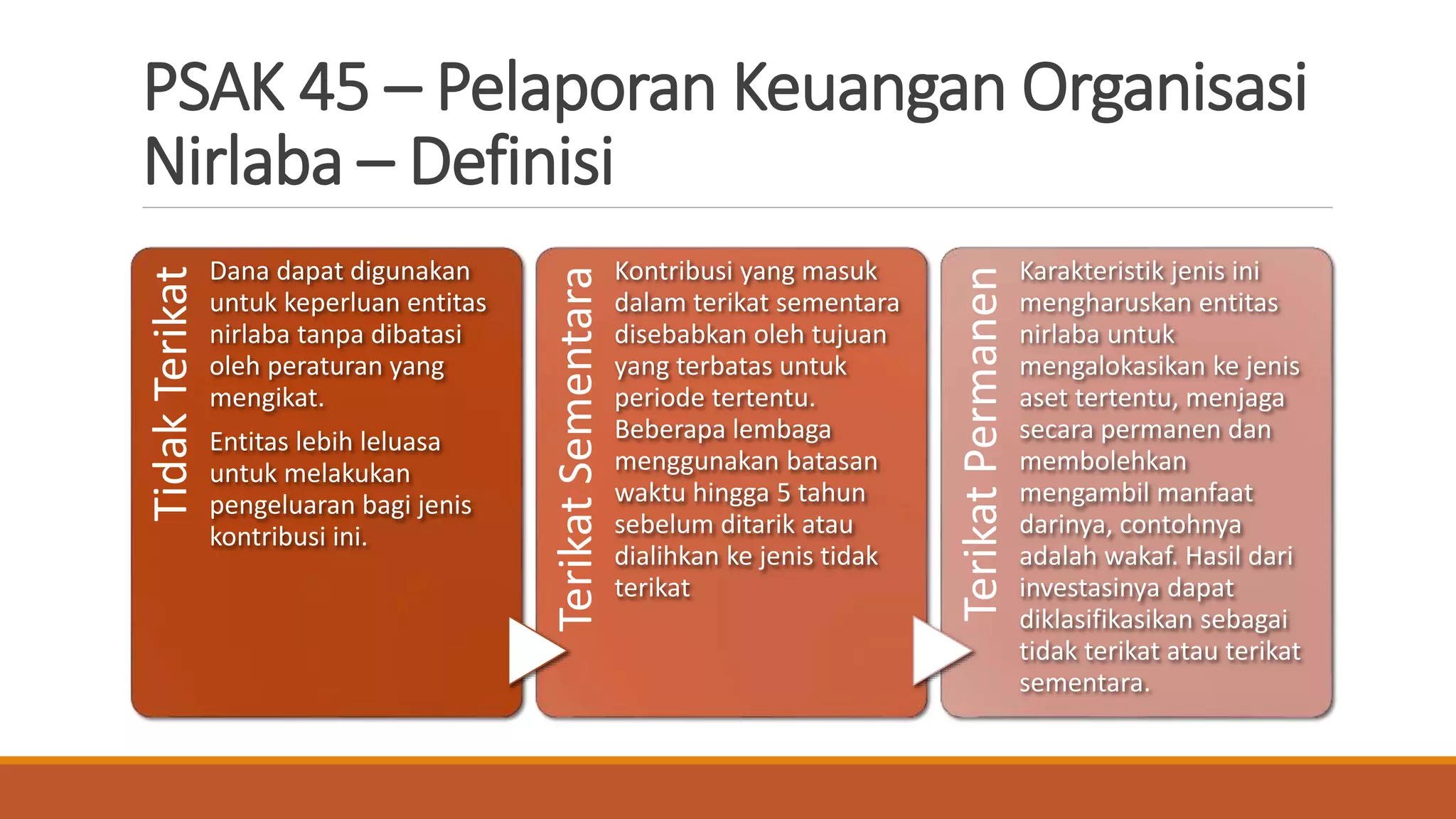 PSAK 45 – Pelaporan Keuangan Organisasi Nirlaba – Definisi

Tidak Terikat

Dana dapat digunakan untuk keperluan entitas nirlaba tanpa dibatasi oleh peraturan yang mengikat.

Entitas lebih leluasa untuk melakukan pengeluaran bagi jenis kontribusi ini.

Terikat Sementara

Kontribusi yang masuk dalam terikat sementara disebabkan oleh tujuan yang terbatas untuk periode tertentu. Beberapa lembaga menggunakan batasan waktu hingga 5 tahun sebelum ditarik atau dialihkan ke jenis tidak terikat

Terikat Permanen

Karakteristik jenis ini mengharuskan entitas nirlaba untuk mengalokasikan ke jenis aset tertentu, menjaga secara permanen dan membolehkan mengambil manfaat darinya, contohnya adalah wakaf. Hasil dari investasinya dapat diklasifikasikan sebagai tidak terikat atau terikat sementara.